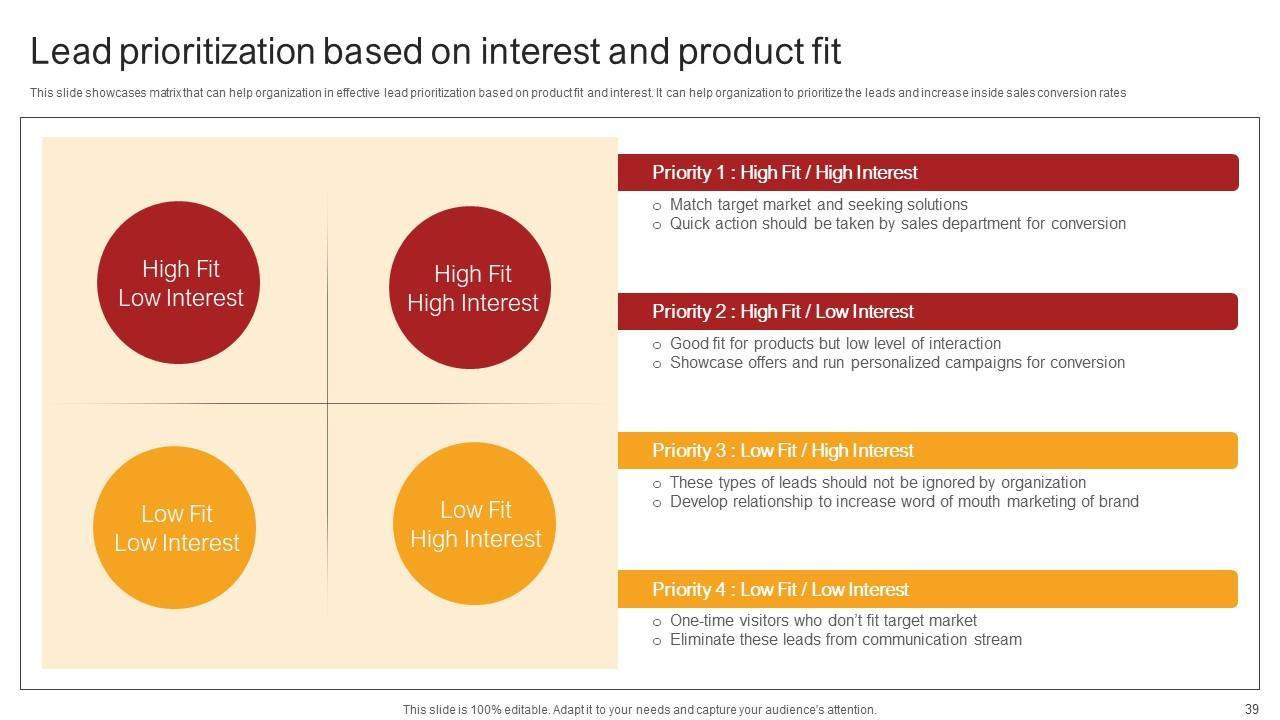 Lead prioritization based on interest and product fit

This slide showcases matrix that can help organization in effective lead prioritization based on product fit and interest. It can help organization to prioritize the leads and increase inside sales conversion rates

High Fit Low Interest

High Fit High Interest

Low Fit Low Interest

Low Fit High Interest

Priority 1 : High Fit / High Interest

○ Match target market and seeking solutions
○ Quick action should be taken by sales department for conversion

Priority 2 : High Fit / Low Interest

○ Good fit for products but low level of interaction
○ Showcase offers and run personalized campaigns for conversion

Priority 3 : Low Fit / High Interest

○ These types of leads should not be ignored by organization
○ Develop relationship to increase word of mouth marketing of brand

Priority 4 : Low Fit / Low Interest

○ One-time visitors who don't fit target market
○ Eliminate these leads from communication stream

This slide is 100% editable. Adapt it to your needs and capture your audience's attention.

39